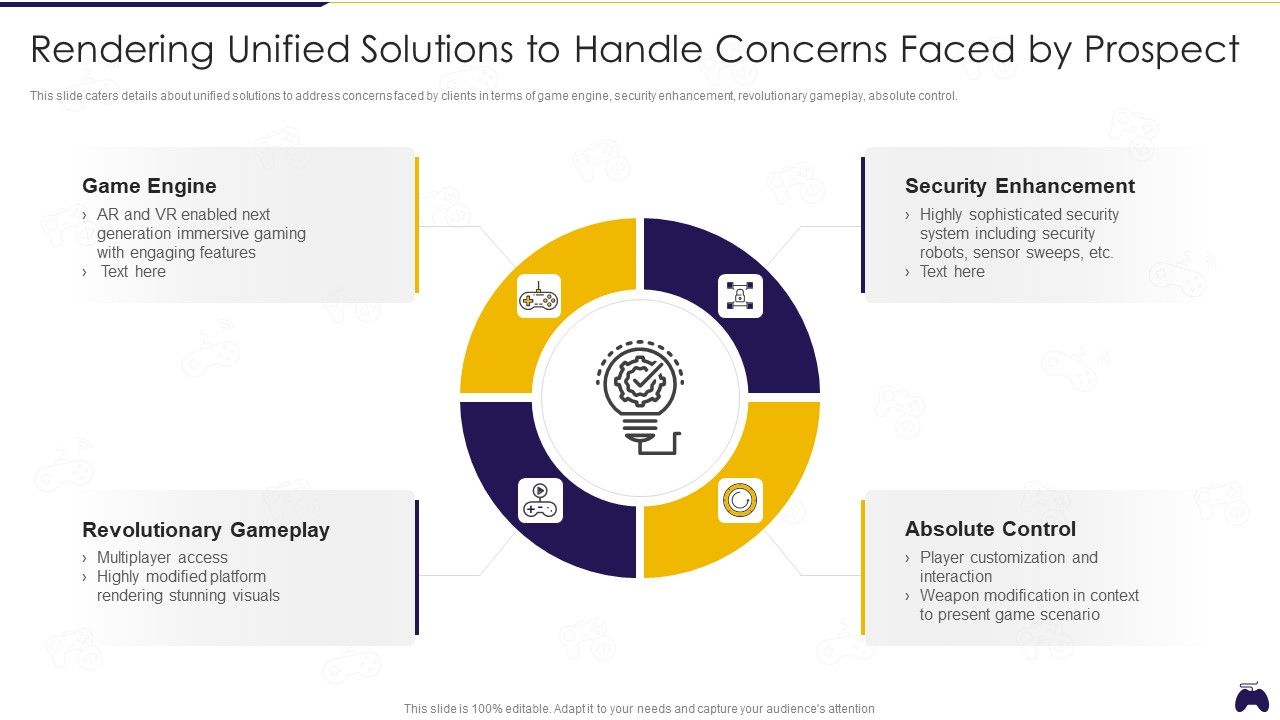 Rendering Unified Solutions to Handle Concerns Faced by Prospect

This slide caters details about unified solutions to address concerns faced by clients in terms of game engine, security enhancement, revolutionary gameplay, absolute control.

Game Engine
› AR and VR enabled next generation immersive gaming with engaging features
› Text here

Security Enhancement
› Highly sophisticated security system including security robots, sensor sweeps, etc.
› Text here

Revolutionary Gameplay
› Multiplayer access
› Highly modified platform rendering stunning visuals

Absolute Control
› Player customization and interaction
› Weapon modification in context to present game scenario

This slide is 100% editable. Adapt it to your needs and capture your audience's attention